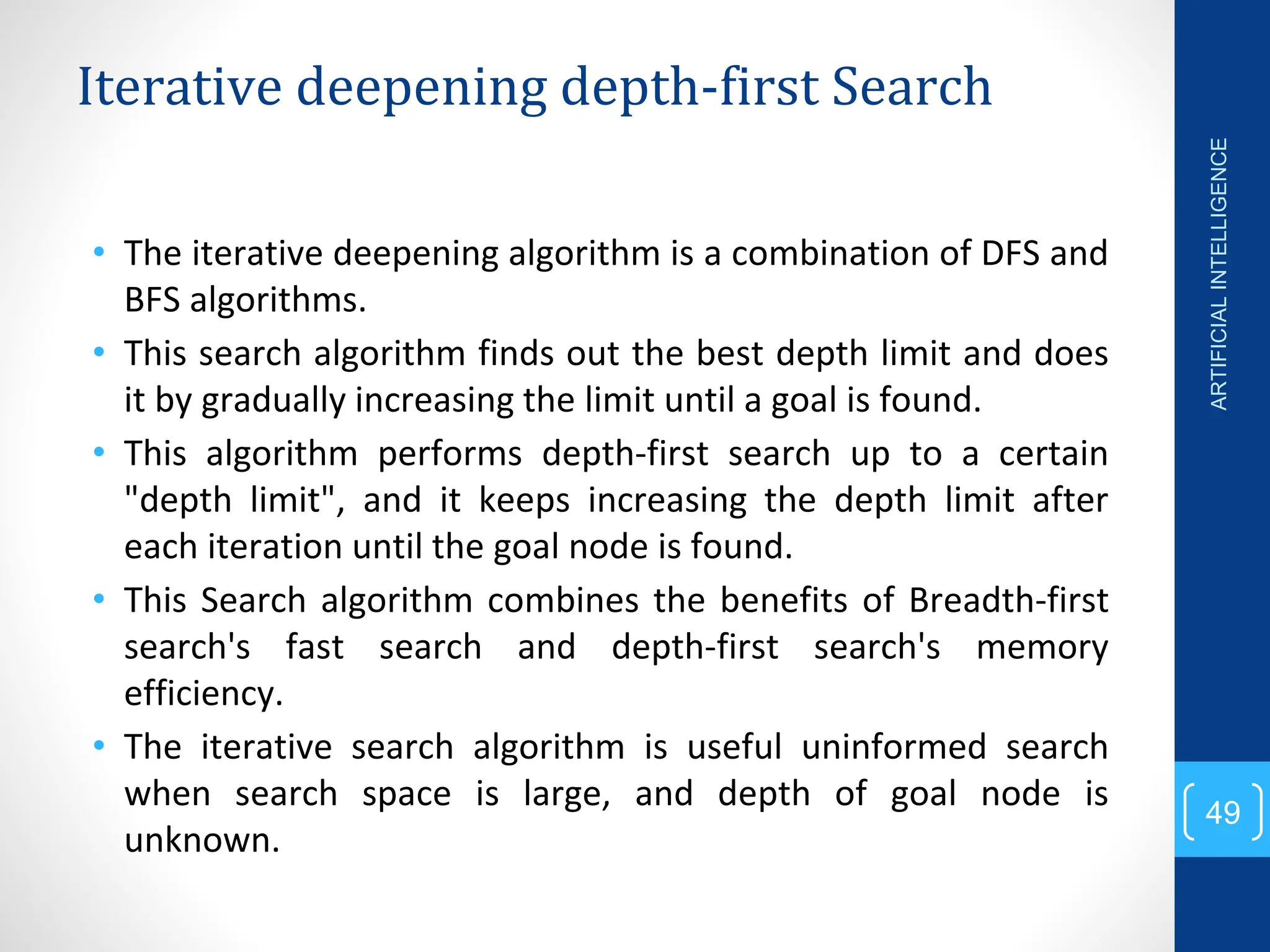 Iterative deepening depth-first Search

• The iterative deepening algorithm is a combination of DFS and BFS algorithms.
• This search algorithm finds out the best depth limit and does it by gradually increasing the limit until a goal is found.
• This algorithm performs depth-first search up to a certain "depth limit", and it keeps increasing the depth limit after each iteration until the goal node is found.
• This Search algorithm combines the benefits of Breadth-first search's fast search and depth-first search's memory efficiency.
• The iterative search algorithm is useful uninformed search when search space is large, and depth of goal node is unknown.

ARTIFICIAL INTELLIGENCE

49